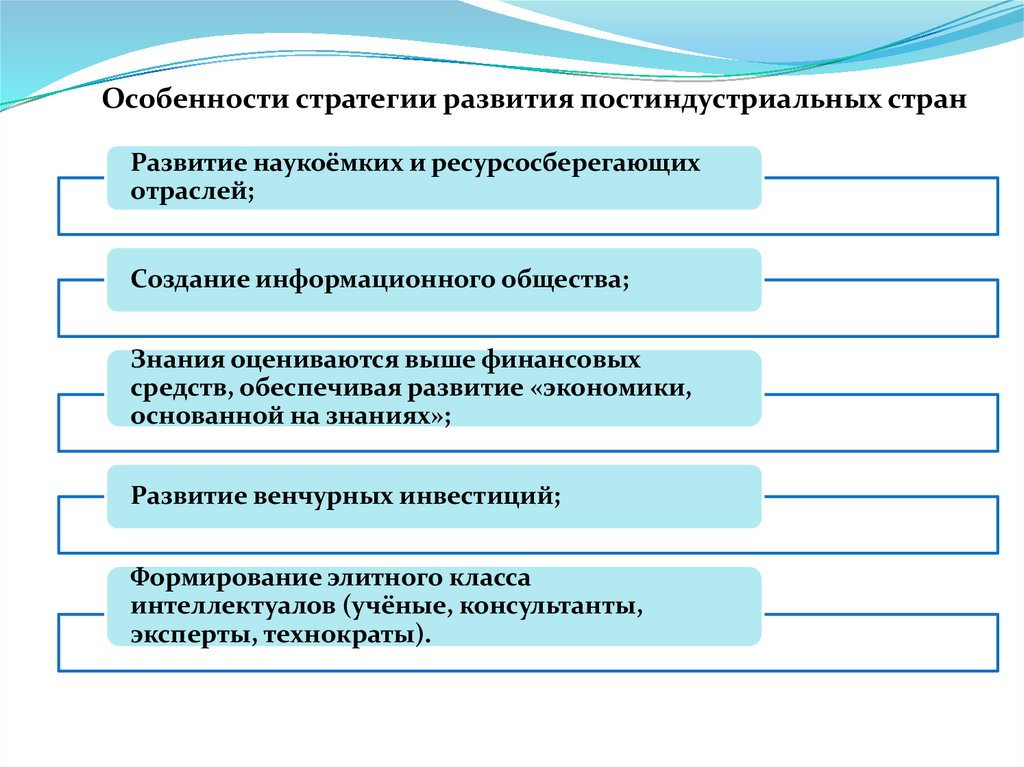 Особенности стратегии развития постиндустриальных стран

Развитие наукоёмких и ресурсосберегающих отраслей;

Создание информационного общества;

Знания оцениваются выше финансовых средств, обеспечивая развитие «экономики, основанной на знаниях»;

Развитие венчурных инвестиций;

Формирование элитного класса интеллектуалов (учёные, консультанты, эксперты, технократы).